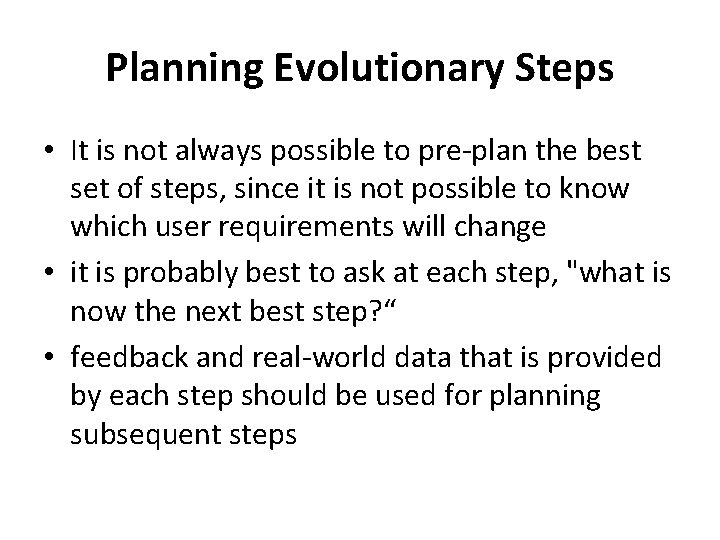 Planning Evolutionary Steps

• It is not always possible to pre-plan the best set of steps, since it is not possible to know which user requirements will change
• it is probably best to ask at each step, "what is now the next best step?“
• feedback and real-world data that is provided by each step should be used for planning subsequent steps